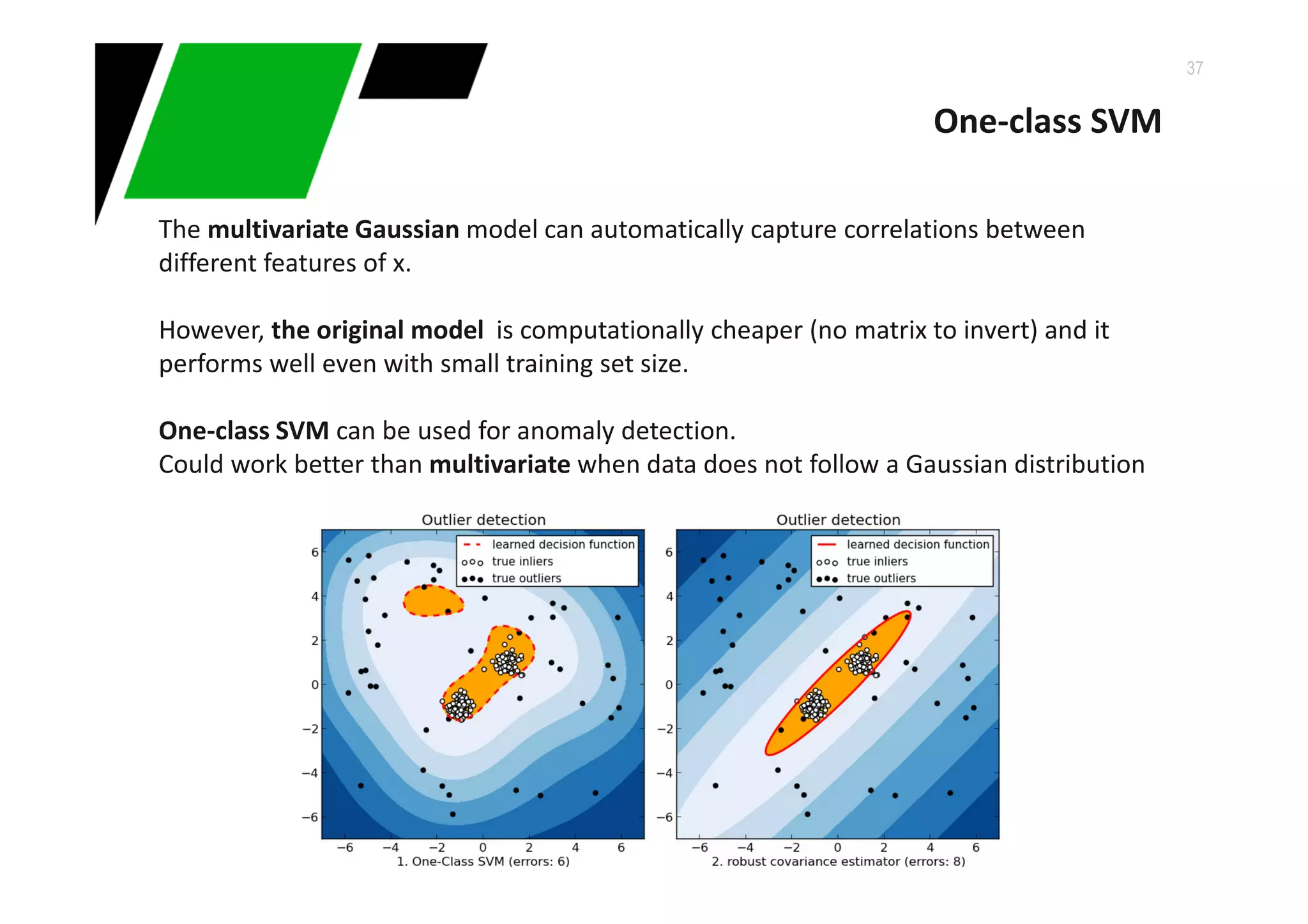 37

One-class SVM

The multivariate Gaussian model can automatically capture correlations between different features of x.

However, the original model is computationally cheaper (no matrix to invert) and it performs well even with small training set size.

One-class SVM can be used for anomaly detection.
Could work better than multivariate when data does not follow a Gaussian distribution

Outlier detection

learned decision function
true inliers
true outliers

6
4
2
0
−2
−4
−6

−6 −4 −2 0 2 4 6

1. One-Class SVM (errors: 6)

Outlier detection

learned decision function
true inliers
true outliers

6
4
2
0
−2
−4
−6

−6 −4 −2 0 2 4 6

2. robust covariance estimator (errors: 8)